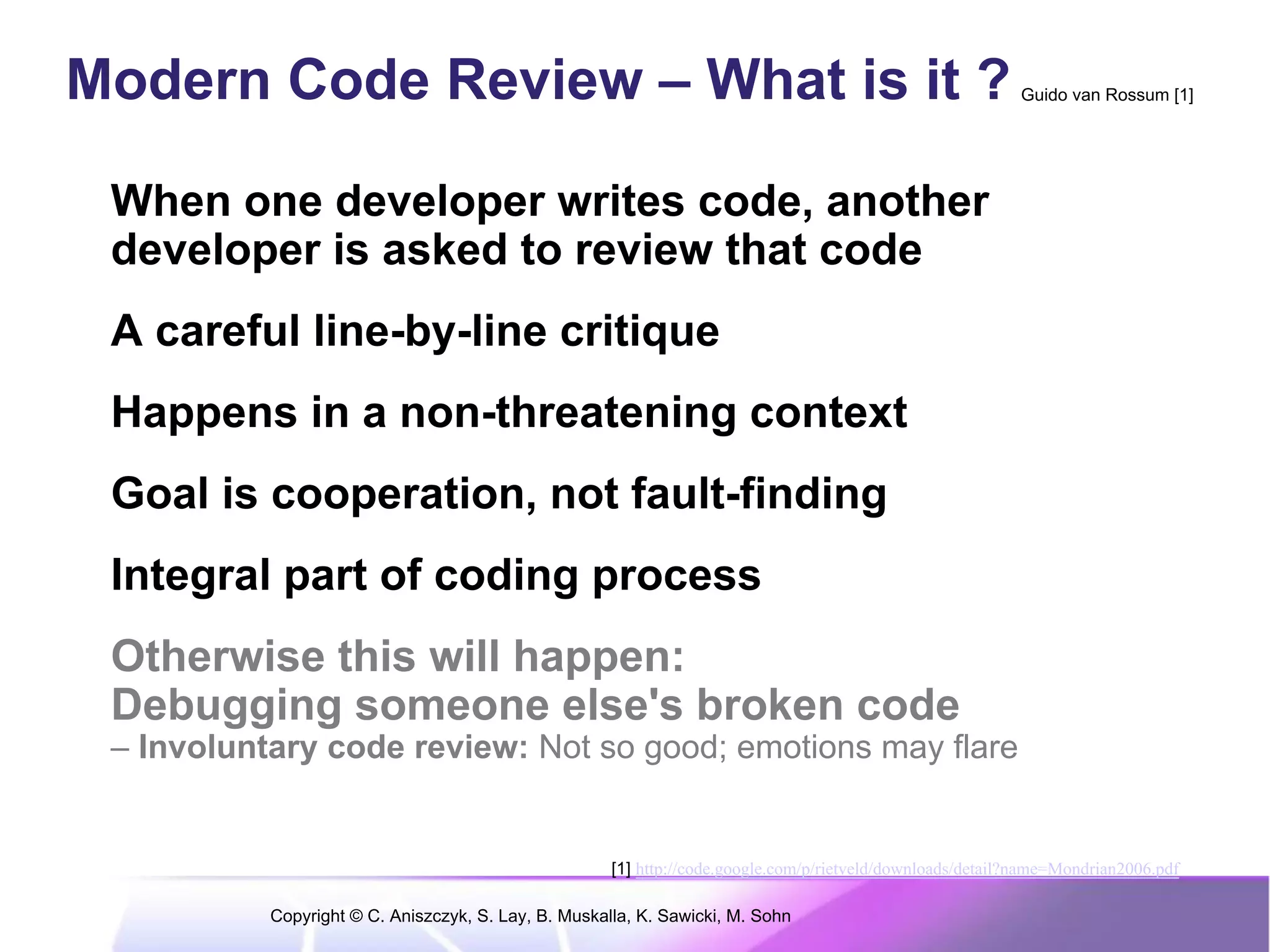 Modern Code Review – What is it ? Guido van Rossum [1]

When one developer writes code, another developer is asked to review that code

A careful line-by-line critique

Happens in a non-threatening context

Goal is cooperation, not fault-finding

Integral part of coding process

Otherwise this will happen:
Debugging someone else's broken code
– Involuntary code review: Not so good; emotions may flare

[1] http://code.google.com/p/rietveld/downloads/detail?name=Mondrian2006.pdf

Copyright © C. Aniszczyk, S. Lay, B. Muskalla, K. Sawicki, M. Sohn